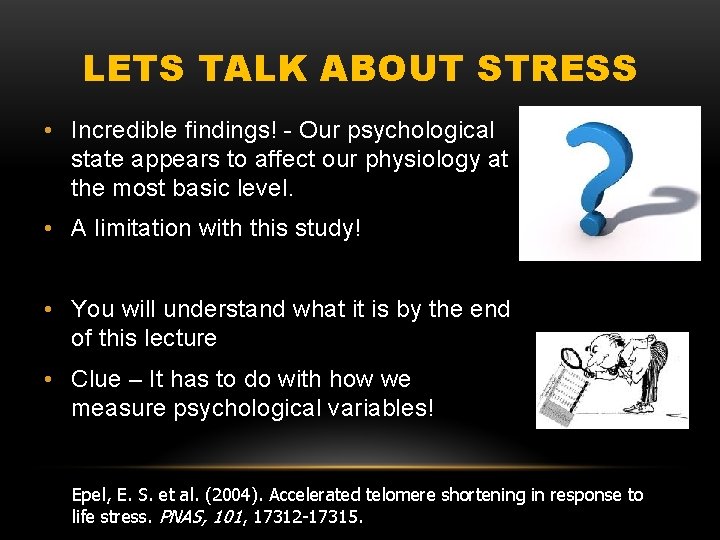 LETS TALK ABOUT STRESS

• Incredible findings! - Our psychological state appears to affect our physiology at the most basic level.

• A limitation with this study!

• You will understand what it is by the end of this lecture

• Clue – It has to do with how we measure psychological variables!

Epel, E. S. et al. (2004). Accelerated telomere shortening in response to life stress. PNAS, 101, 17312-17315.